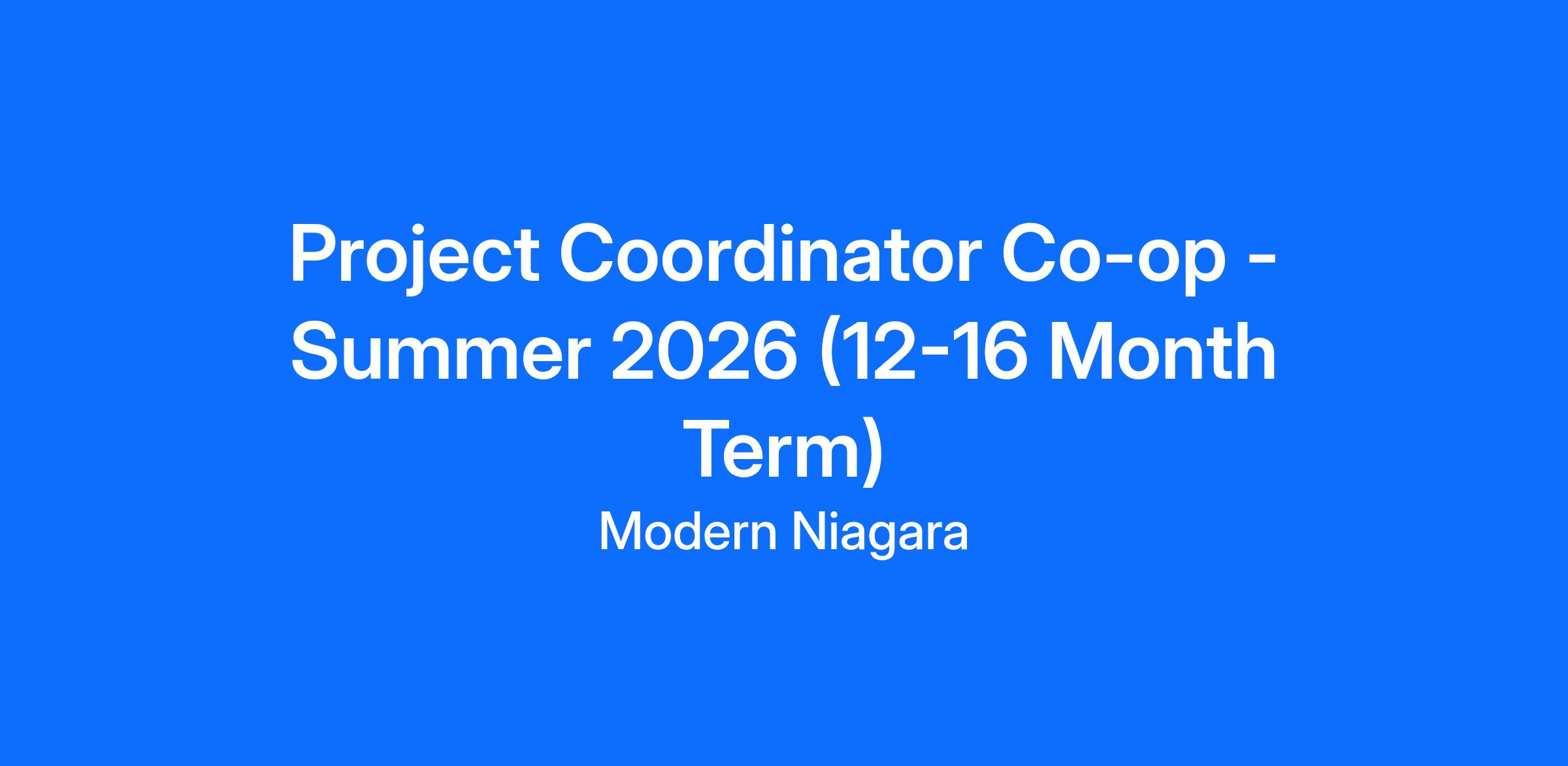 Project Coordinator Co-op - Summer 2026 (12-16 Month Term)

Modern Niagara